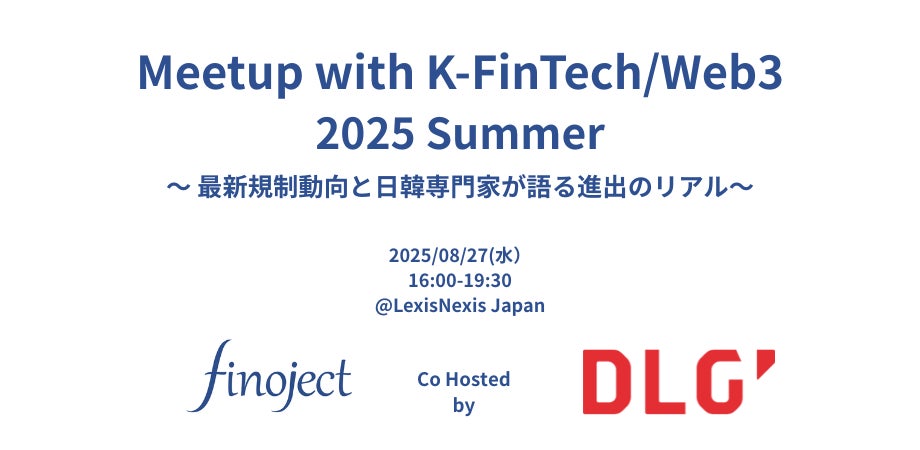 Meetup with K-FinTech/Web3
2025 Summer
〜 最新規制動向と日韓専門家が語る進出のリアル〜

2025/08/27(水)
16:00-19:30
@LexisNexis Japan

finoject

Co Hosted by

DLG